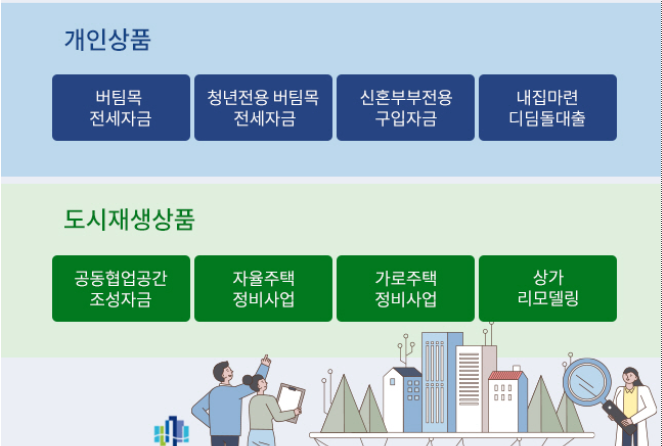 개인상품

버팀목 전세자금

청년전용 버팀목 전세자금

신혼부부전용 구입자금

내집마련 디딤돌대출

도시재생상품

공동협업공간 조성자금

자율주택 정비사업

가로주택 정비사업

상가 리모델링